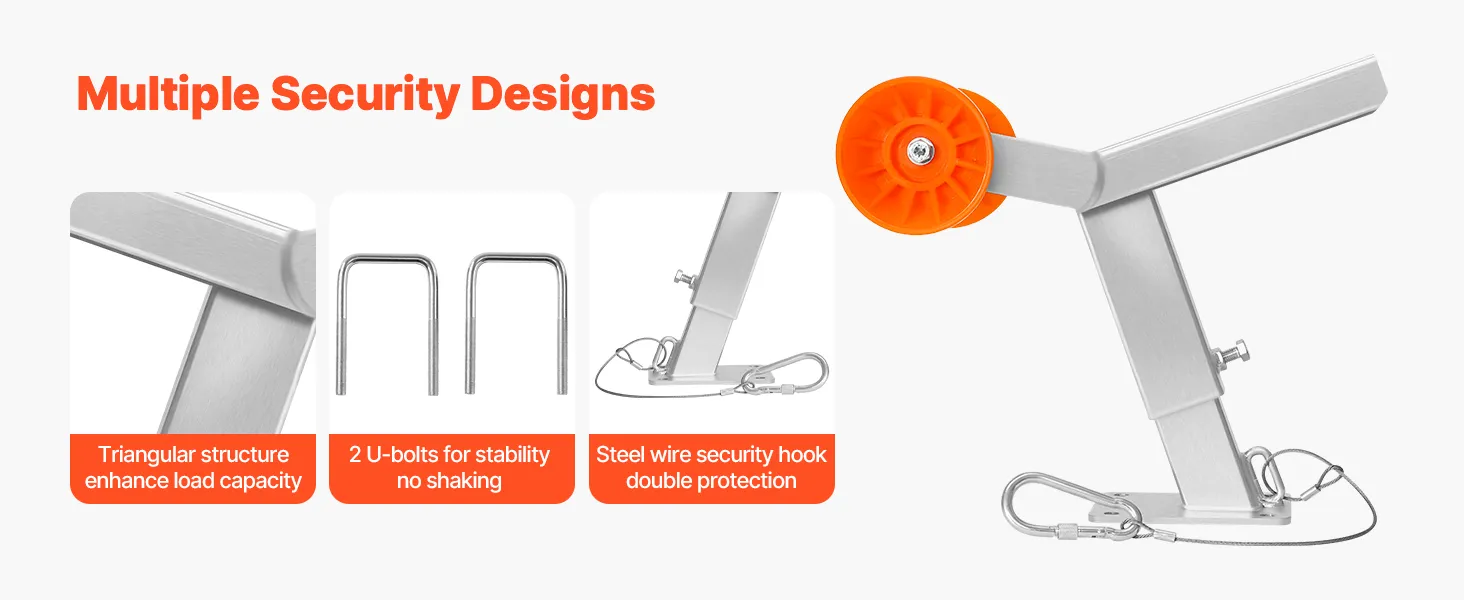 Multiple Security Designs

Triangular structure enhance load capacity

2 U-bolts for stability no shaking

Steel wire security hook double protection